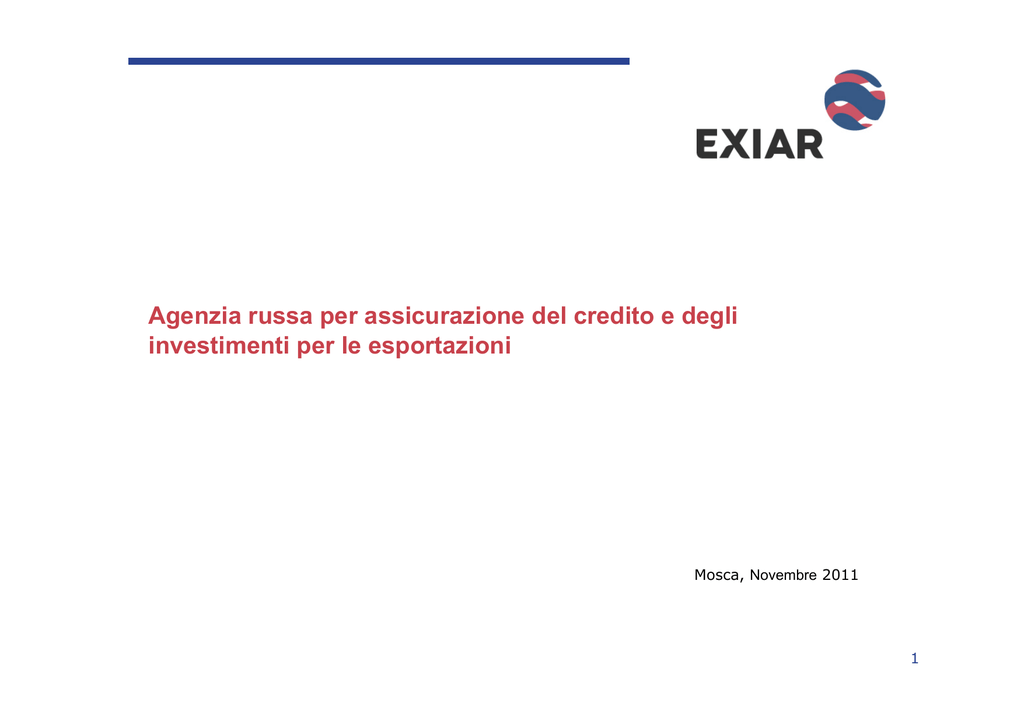 EXIAR

Agenzia russa per assicurazione del credito e degli investimenti per le esportazioni

Mosca, Novembre 2011

1